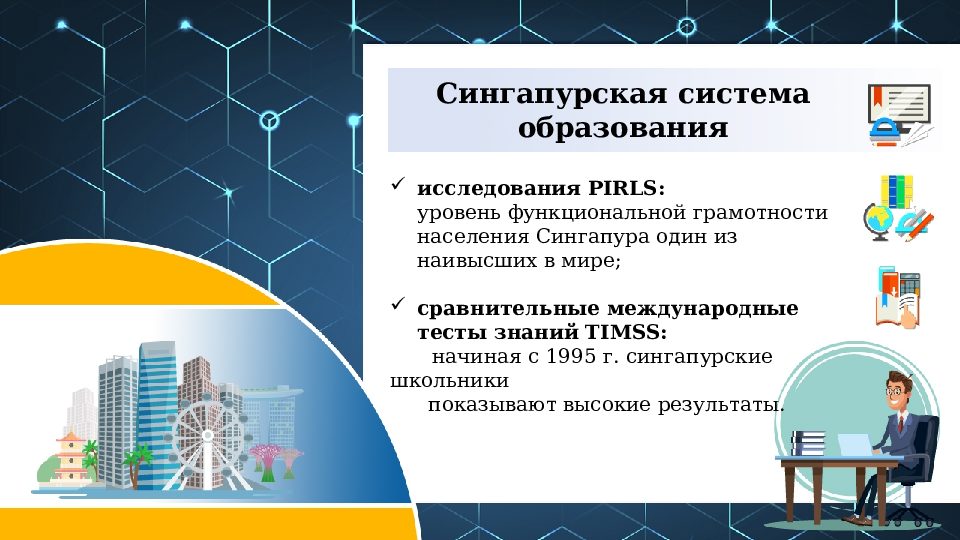 Сингапурская система образования

✓ исследования PIRLS:
уровень функциональной грамотности населения Сингапура один из наивысших в мире;

✓ сравнительные международные тесты знаний TIMSS:
начиная с 1995 г. сингапурские школьники
показывают высокие результаты.